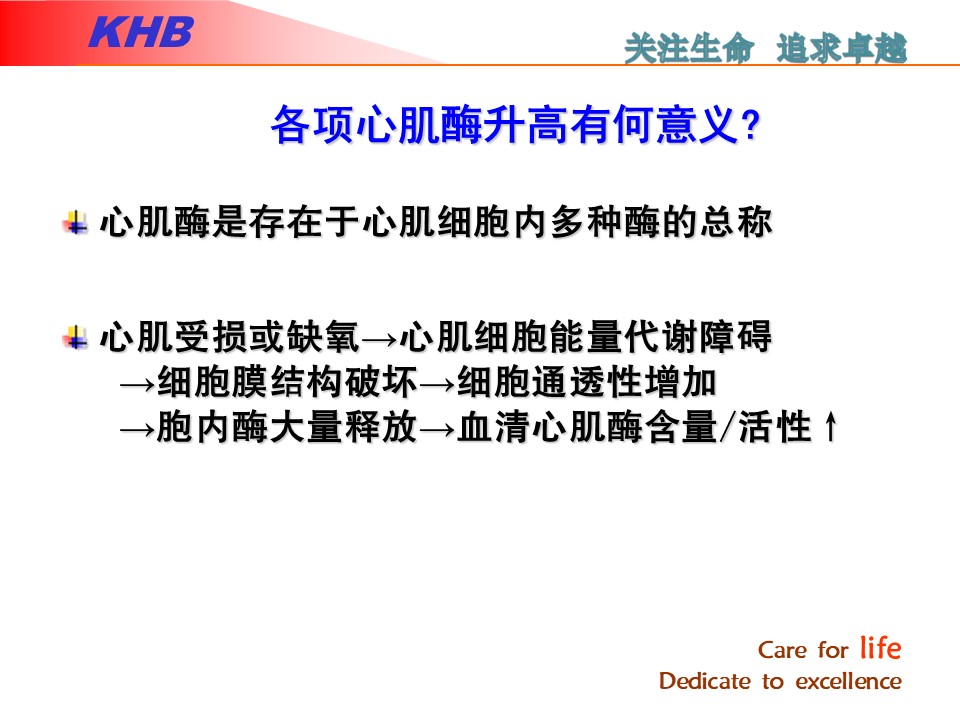 KHB

关注生命 追求卓越

各项心肌酶升高有何意义?

心肌酶是存在于心肌细胞内多种酶的总称

心肌受损或缺氧→心肌细胞能量代谢障碍
→细胞膜结构破坏→细胞通透性增加
→胞内酶大量释放→血清心肌酶含量/活性↑

Care for life
Dedicate to excellence